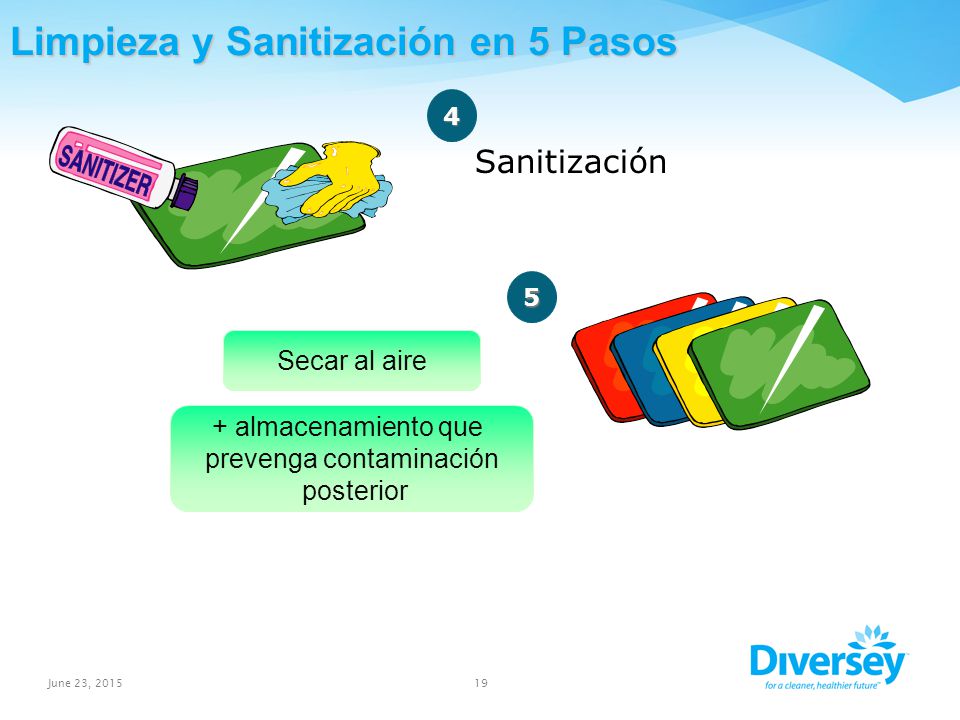 Limpieza y Sanitización en 5 Pasos

SANITIZER

4

Sanitización

5

Secar al aire

+ almacenamiento que prevenga contaminación posterior

June 23, 2015

19

Diversey
for a cleaner, healthier future™